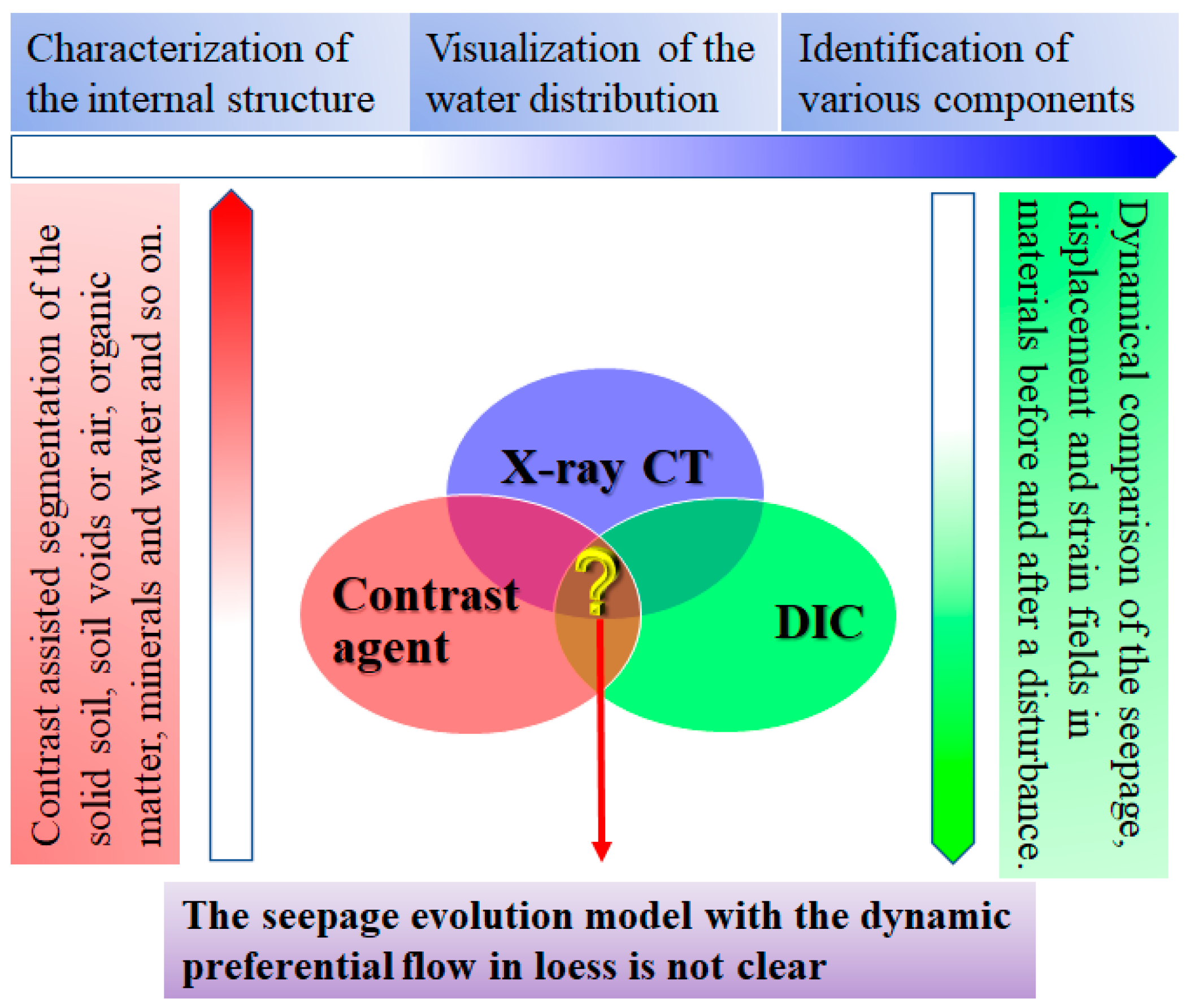 Characterization of the internal structure

Visualization of the water distribution

Identification of various components

Contrast assisted segmentation of the solid soil, soil voids or air, organic matter, minerals and water and so on.

X-ray CT

Contrast agent

?

DIC

Dynamical comparison of the seepage, displacement and strain fields in materials before and after a disturbance.

The seepage evolution model with the dynamic preferential flow in loess is not clear